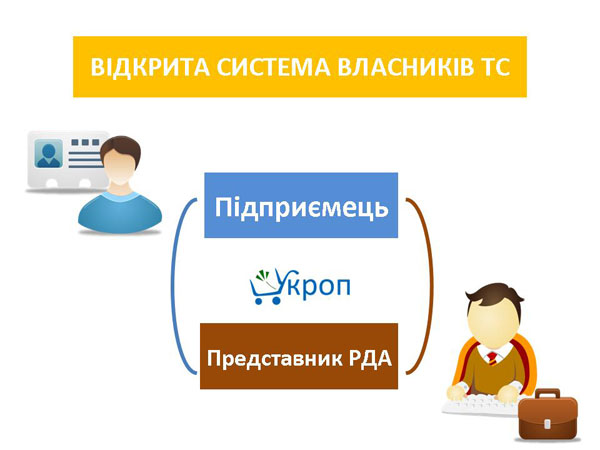 ВІДКРИТА СИСТЕМА ВЛАСНИКІВ ТС

Підприємець

Укроп

Представник РДА